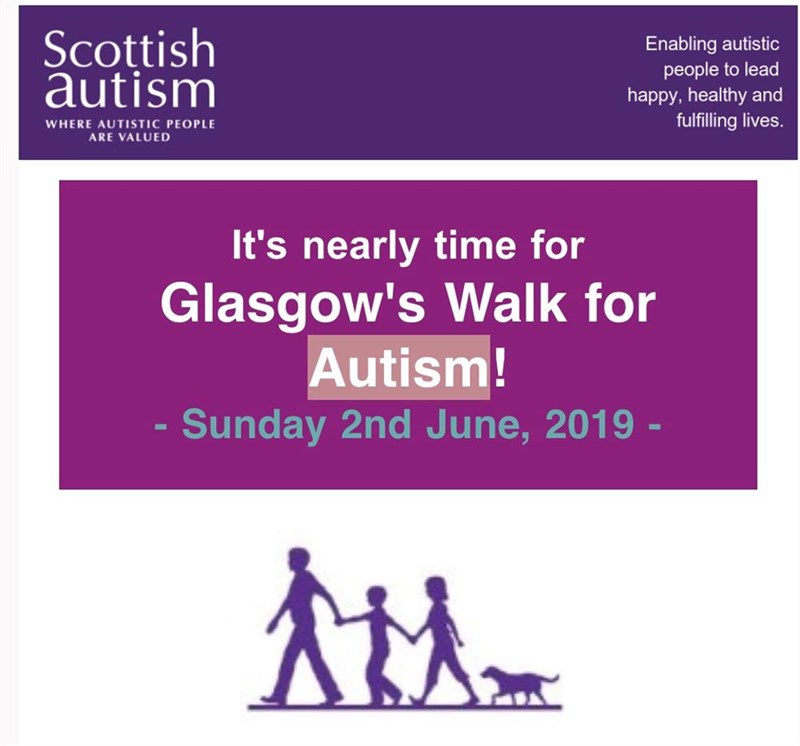 Scottish autism
WHERE AUTISTIC PEOPLE ARE VALUED

Enabling autistic people to lead happy, healthy and fulfilling lives.

It's nearly time for
Glasgow's Walk for Autism!
- Sunday 2nd June, 2019 -